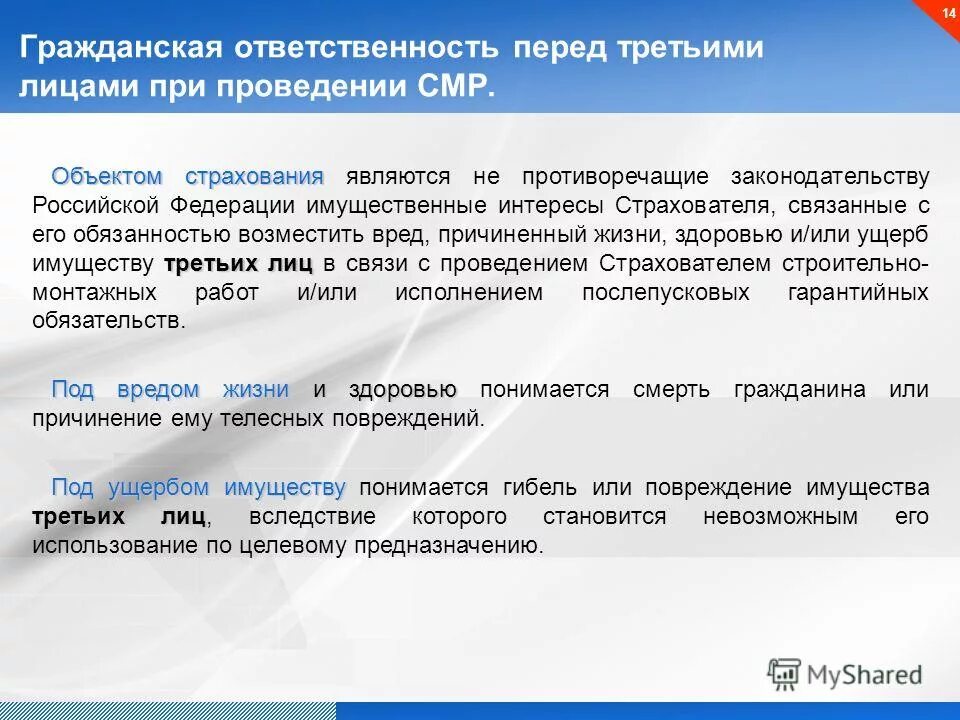 14

Гражданская ответственность перед третьими лицами при проведении СМР.

Объектом страхования являются не противоречащие законодательству Российской Федерации имущественные интересы Страхователя, связанные с его обязанностью возместить вред, причиненный жизни, здоровью и/или ущерб имуществу третьих лиц в связи с проведением Страхователем строительно-монтажных работ и/или исполнением послепусковых гарантийных обязательств.

Под вредом жизни и здоровью понимается смерть гражданина или причинение ему телесных повреждений.

Под ущербом имуществу понимается гибель или повреждение имущества третьих лиц, вследствие которого становится невозможным его использование по целевому предназначению.

MyShared